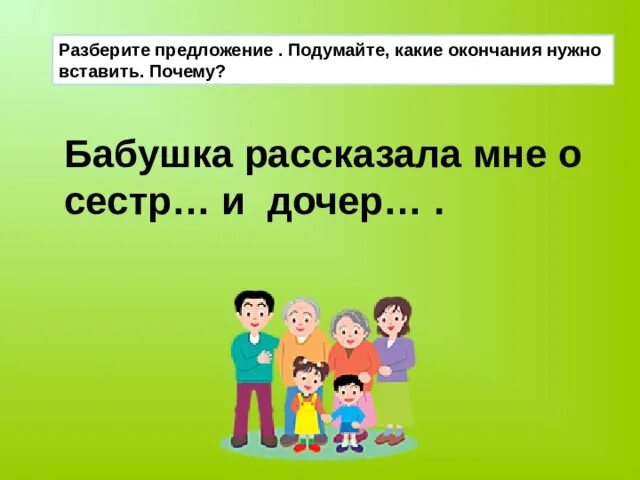 Разберите предложение . Подумайте, какие окончания нужно вставить. Почему?

Бабушка рассказала мне о сестр… и дочер… .